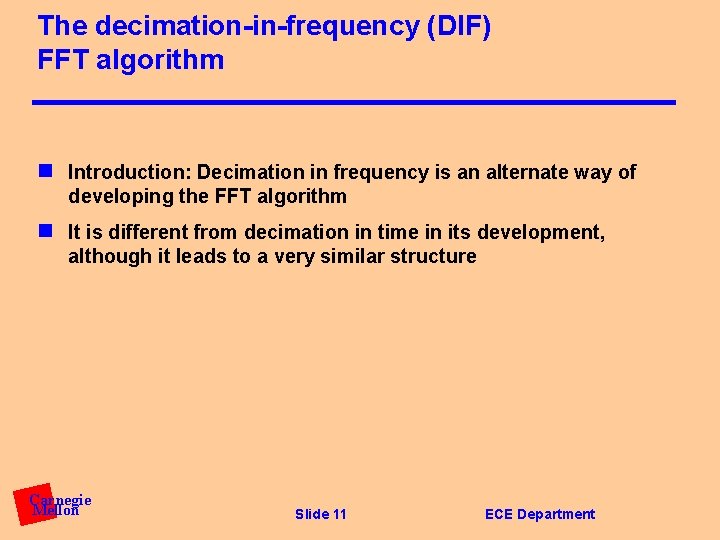 The decimation-in-frequency (DIF) FFT algorithm

Introduction: Decimation in frequency is an alternate way of developing the FFT algorithm

It is different from decimation in time in its development, although it leads to a very similar structure

Carnegie Mellon

Slide 11

ECE Department